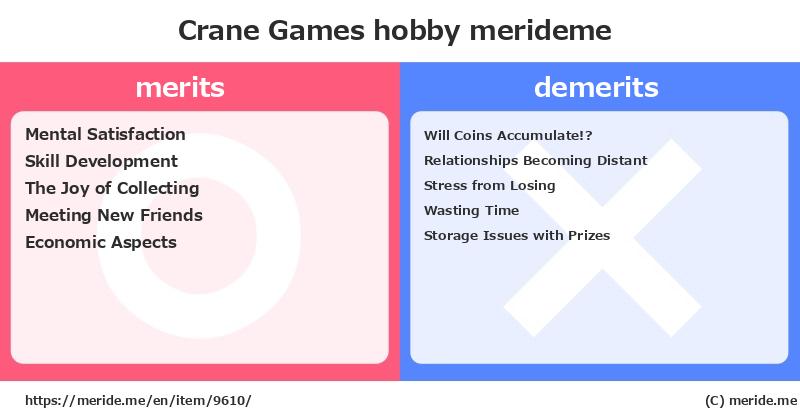 Crane Games hobby merideme

merits

Mental Satisfaction
Skill Development
The Joy of Collecting
Meeting New Friends
Economic Aspects

demerits

Will Coins Accumulate!?
Relationships Becoming Distant
Stress from Losing
Wasting Time
Storage Issues with Prizes

https://meride.me/en/item/9610/

(C) meride.me